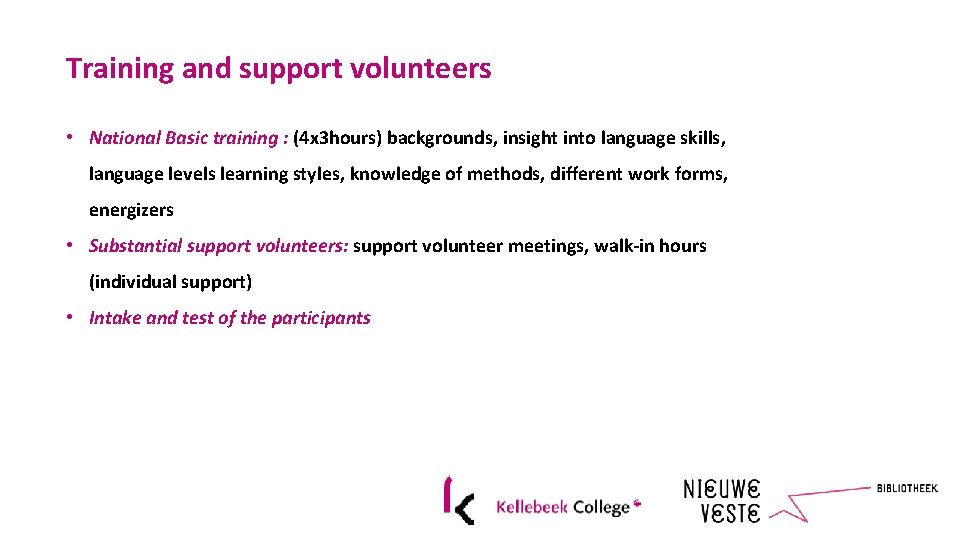 Training and support volunteers

• National Basic training : (4x3hours) backgrounds, insight into language skills, language levels learning styles, knowledge of methods, different work forms, energizers

• Substantial support volunteers: support volunteer meetings, walk-in hours (individual support)

• Intake and test of the participants

Kellebeek College

NIEUWE VESTE

BIBLIOTHEEK